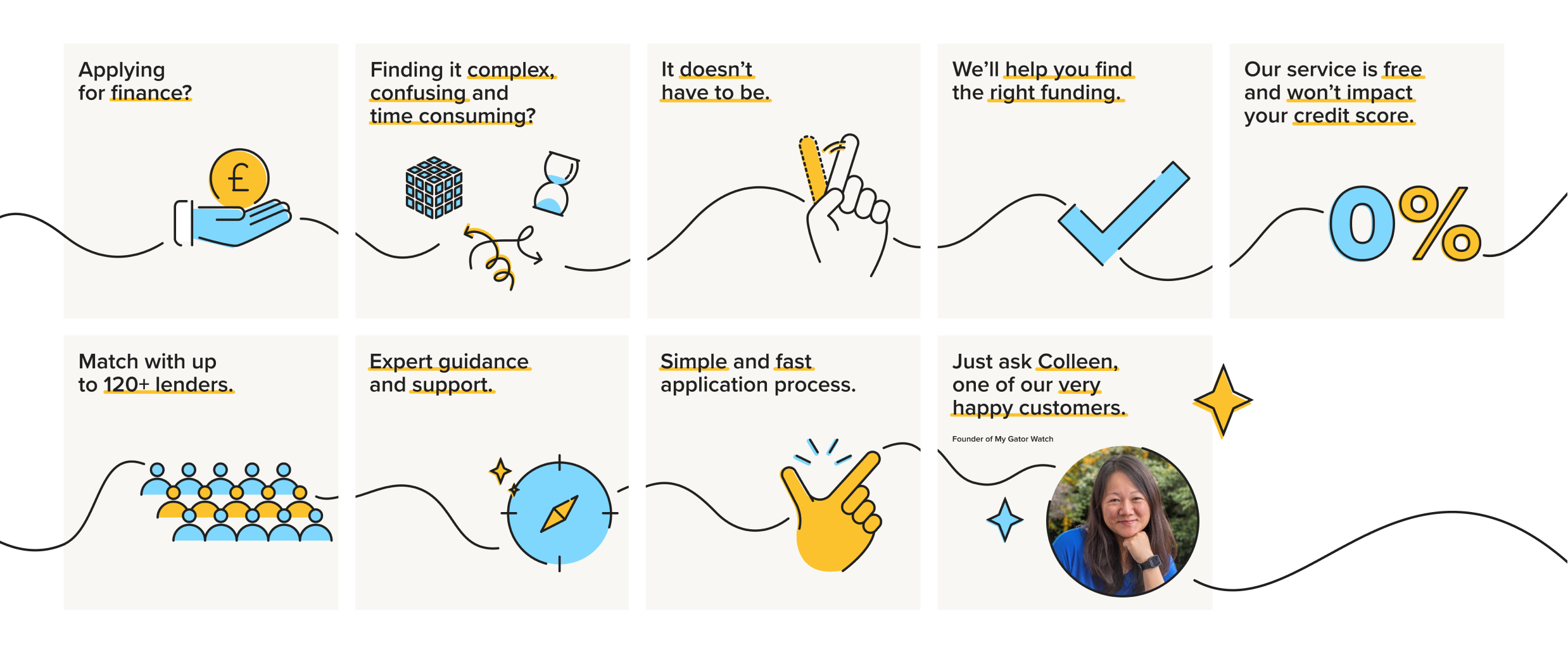 Applying for finance?

£

Finding it complex, confusing and time consuming?

It doesn't have to be.

We'll help you find the right funding.

Our service is free and won't impact your credit score.

0%

Match with up to 120+ lenders.

Expert guidance and support.

Simple and fast application process.

Just ask Colleen, one of our very happy customers.

Founder of My Gator Watch